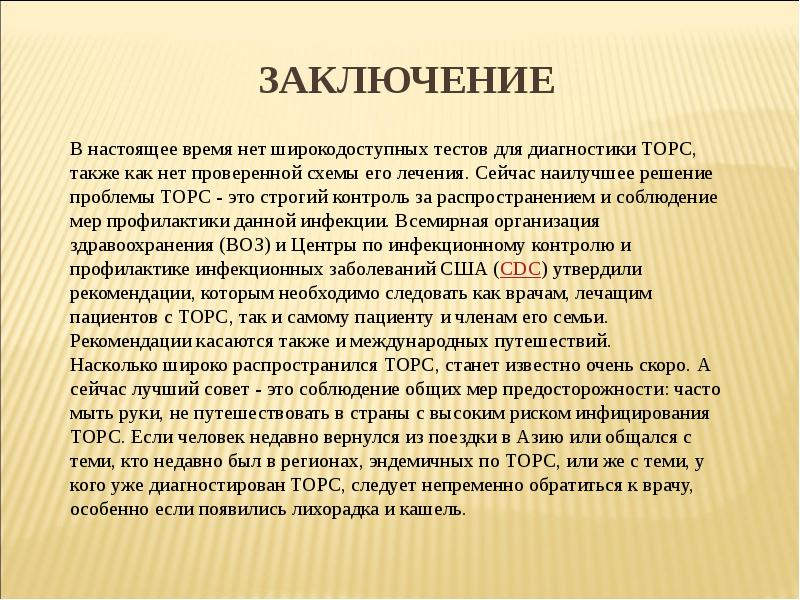 ЗАКЛЮЧЕНИЕ

В настоящее время нет широкодоступных тестов для диагностики ТОРС, также как нет проверенной схемы его лечения. Сейчас наилучшее решение проблемы ТОРС - это строгий контроль за распространением и соблюдение мер профилактики данной инфекции. Всемирная организация здравоохранения (ВОЗ) и Центры по инфекционному контролю и профилактике инфекционных заболеваний США (CDC) утвердили рекомендации, которым необходимо следовать как врачам, лечащим пациентов с ТОРС, так и самому пациенту и членам его семьи. Рекомендации касаются также и международных путешествий.
Насколько широко распространился ТОРС, станет известно очень скоро. А сейчас лучший совет - это соблюдение общих мер предосторожности: часто мыть руки, не путешествовать в страны с высоким риском инфицирования ТОРС. Если человек недавно вернулся из поездки в Азию или общался с теми, кто недавно был в регионах, эндемичных по ТОРС, или же с теми, у кого уже диагностирован ТОРС, следует непременно обратиться к врачу, особенно если появились лихорадка и кашель.